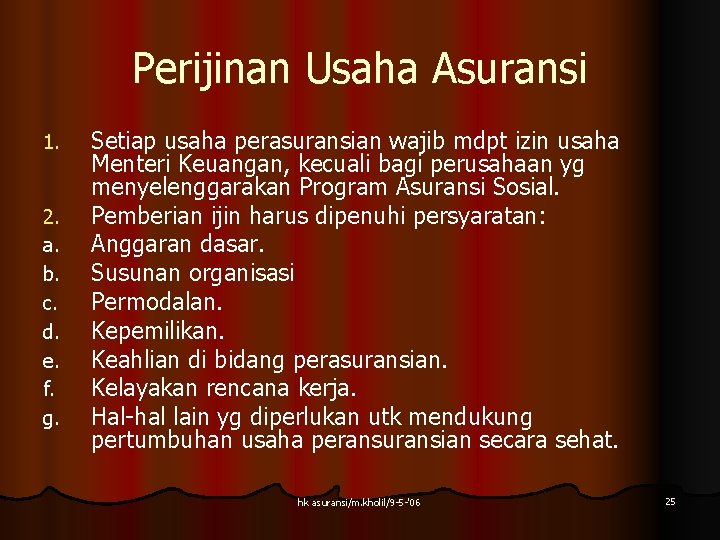 Perijinan Usaha Asuransi

1. Setiap usaha perasuransian wajib mdpt izin usaha Menteri Keuangan, kecuali bagi perusahaan yg menyelenggarakan Program Asuransi Sosial.
2. Pemberian ijin harus dipenuhi persyaratan:
a. Anggaran dasar.
b. Susunan organisasi
c. Permodalan.
d. Kepemilikan.
e. Keahlian di bidang perasuransian.
f. Kelayakan rencana kerja.
g. Hal-hal lain yg diperlukan utk mendukung pertumbuhan usaha peransuransian secara sehat.

hk asuransi/m.kholil/9-5-'06

25